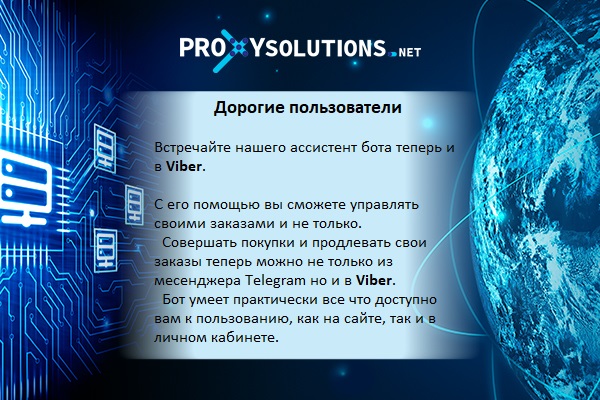 PROXYSOLUTIONS.NET

Дорогие пользователи

Встречайте нашего ассистент бота теперь и в Viber.

С его помощью вы сможете управлять своими заказами и не только.
Совершать покупки и продлевать свои заказы теперь можно не только из месенджера Telegram но и в Viber.
Бот умеет практически все что доступно вам к пользованию, как на сайте, так и в личном кабинете.